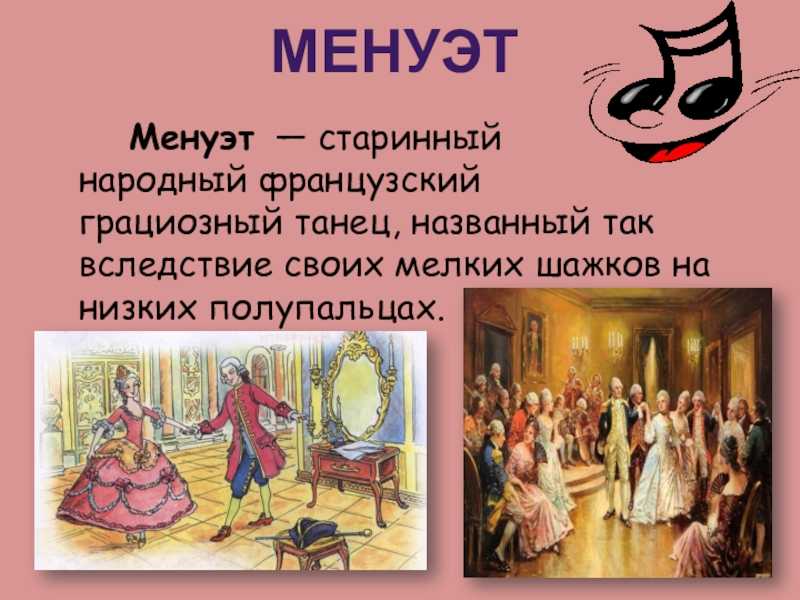 МЕНУЭТ

Менуэт — старинный народный французский грациозный танец, названный так вследствие своих мелких шажков на низких полупальцах.